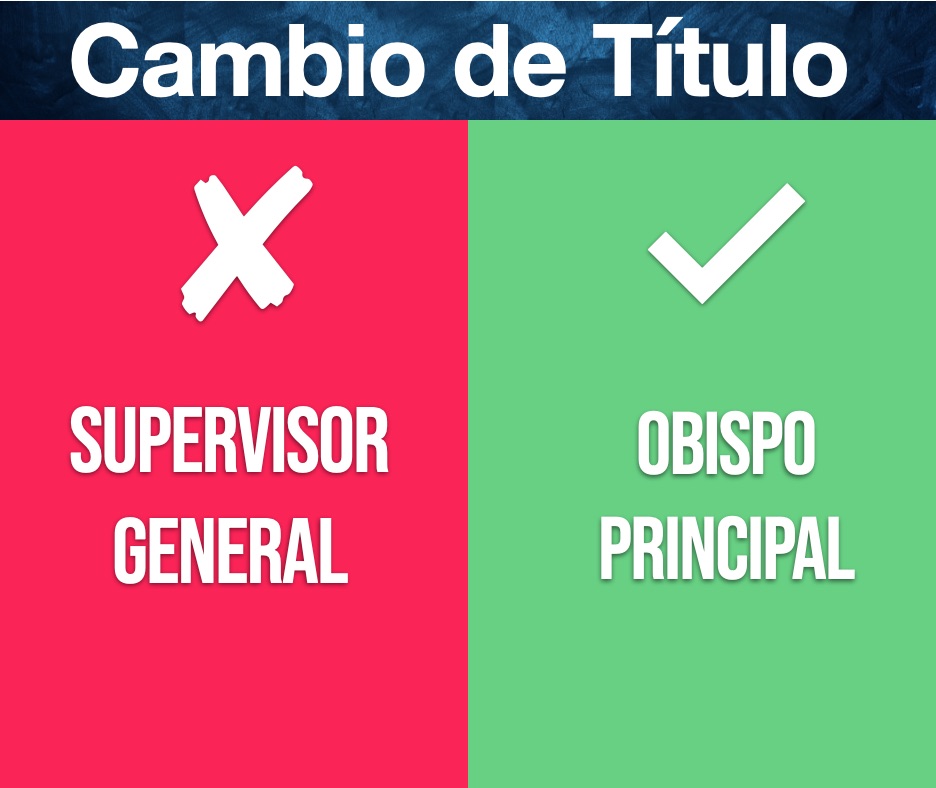 Cambio de Título

SUPERVISOR GENERAL

OBISPO PRINCIPAL